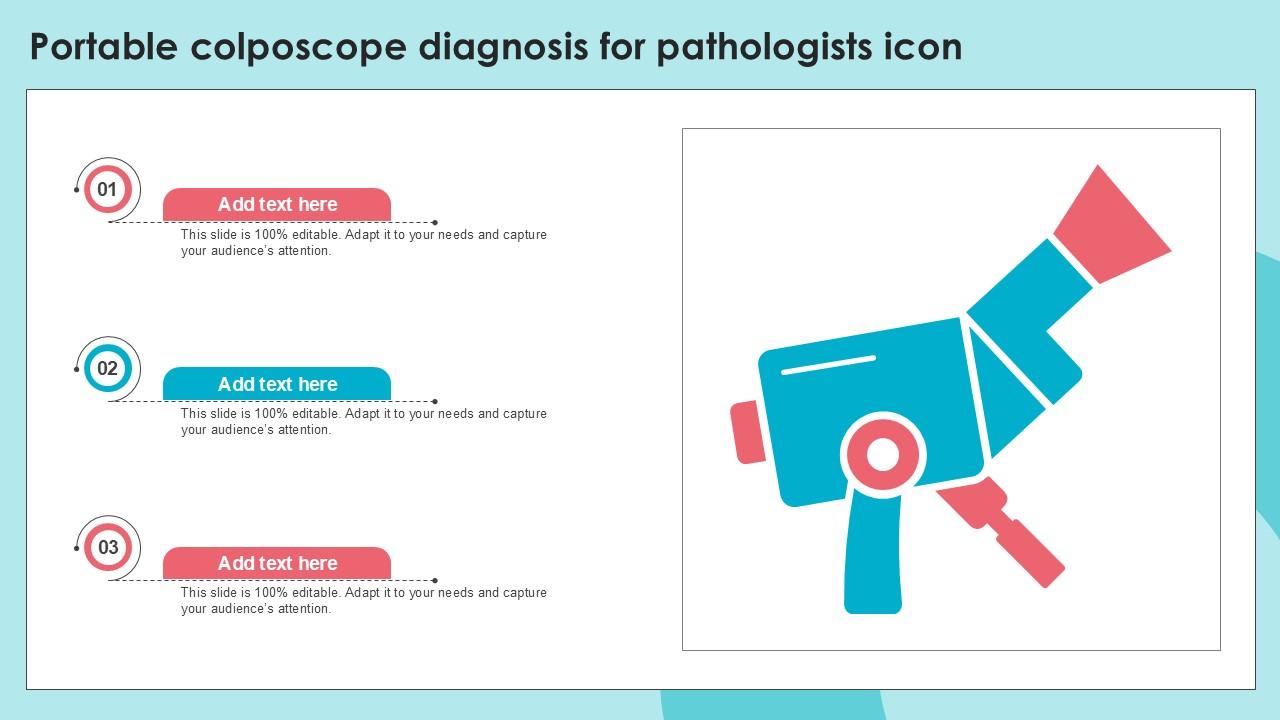 Portable colposcope diagnosis for pathologists icon

01

Add text here

This slide is 100% editable. Adapt it to your needs and capture your audience's attention.

02

Add text here

This slide is 100% editable. Adapt it to your needs and capture your audience's attention.

03

Add text here

This slide is 100% editable. Adapt it to your needs and capture your audience's attention.